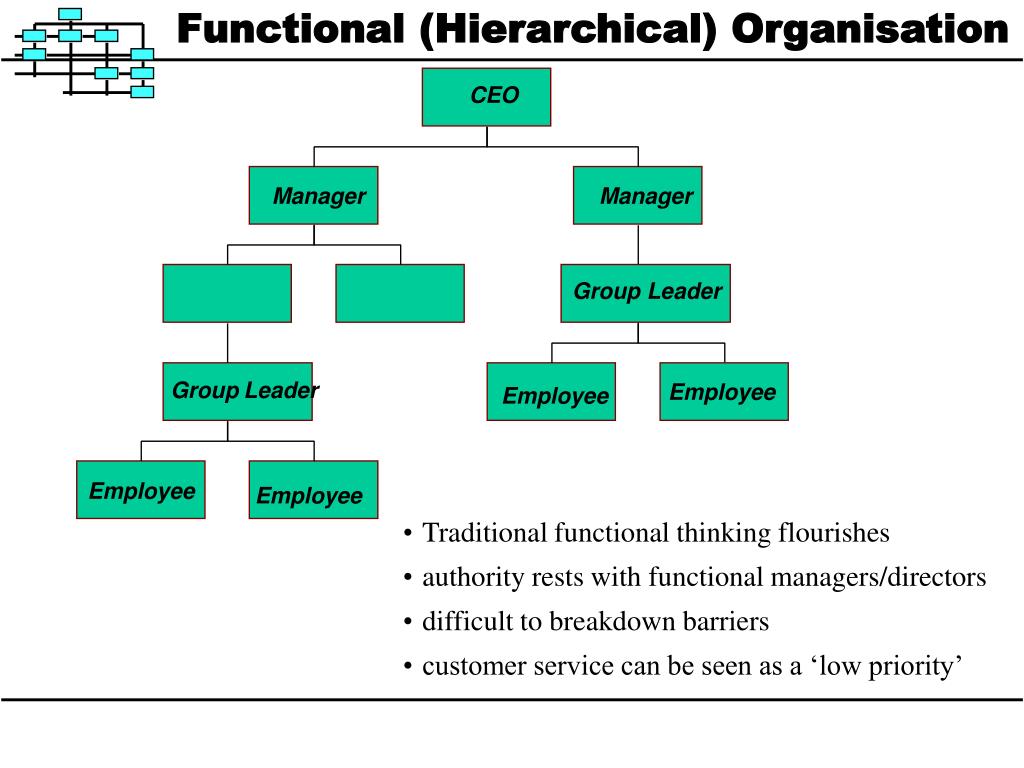 Functional (Hierarchical) Organisation

CEO

Manager

Manager

Group Leader

Group Leader

Employee

Employee

Employee

Employee

• Traditional functional thinking flourishes
• authority rests with functional managers/directors
• difficult to breakdown barriers
• customer service can be seen as a ‘low priority’